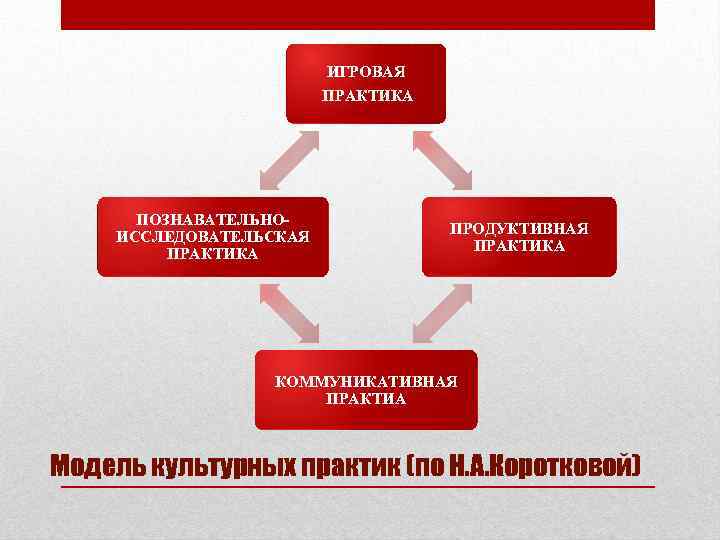 ИГРОВАЯ ПРАКТИКА

ПОЗНАВАТЕЛЬНО-ИССЛЕДОВАТЕЛЬСКАЯ ПРАКТИКА

ПРОДУКТИВНАЯ ПРАКТИКА

КОММУНИКАТИВНАЯ ПРАКТИА

Модель культурных практик (по Н.А.Коротковой)